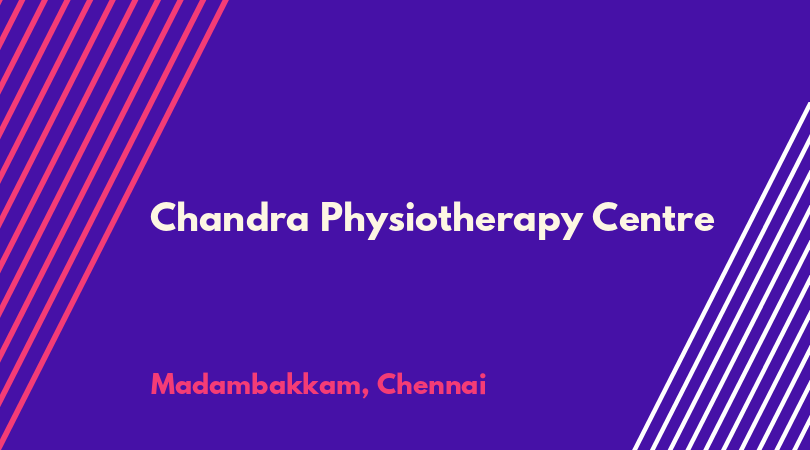 Chandra Physiotherapy Centre

Madambakkam, Chennai